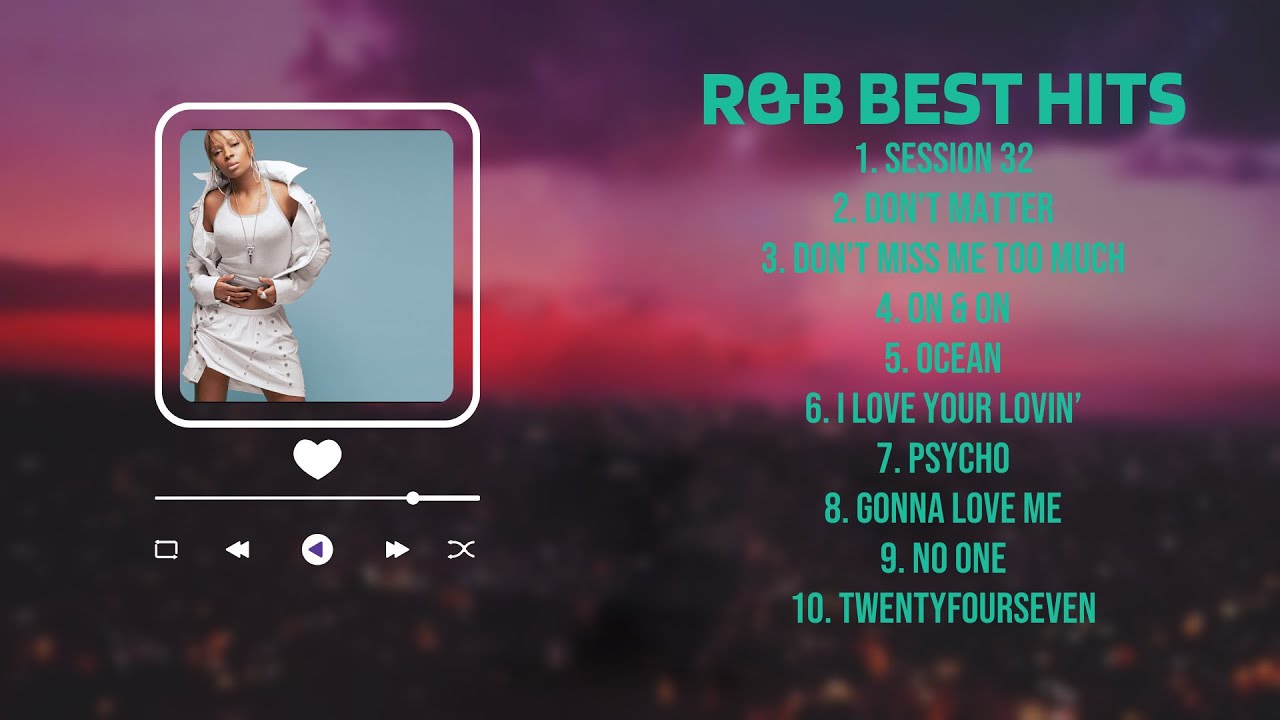 R&B BEST HITS

1. SESSION 32
2. DON'T MATTER
3. DON'T MISS ME TOO MUCH
4. ON & ON
5. OCEAN
6. I LOVE YOUR LOVIN'
7. PSYCHO
8. GONNA LOVE ME
9. NO ONE
10. TWENTYFOURSEVEN